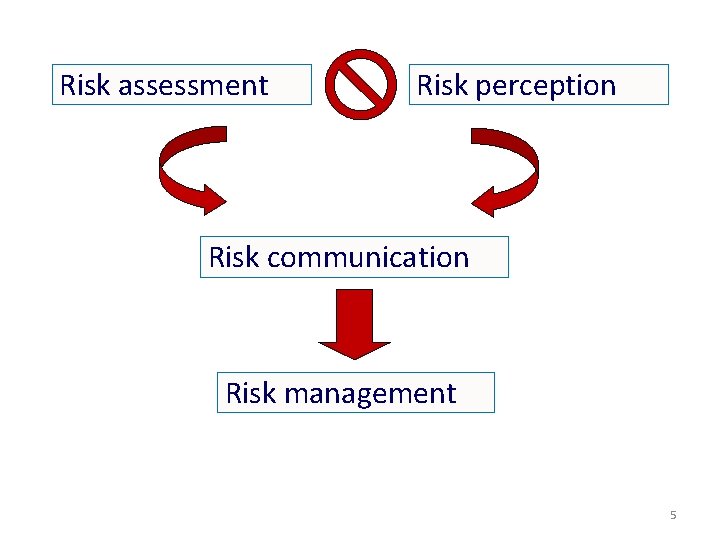 Risk assessment

Risk perception

Risk communication

Risk management

5